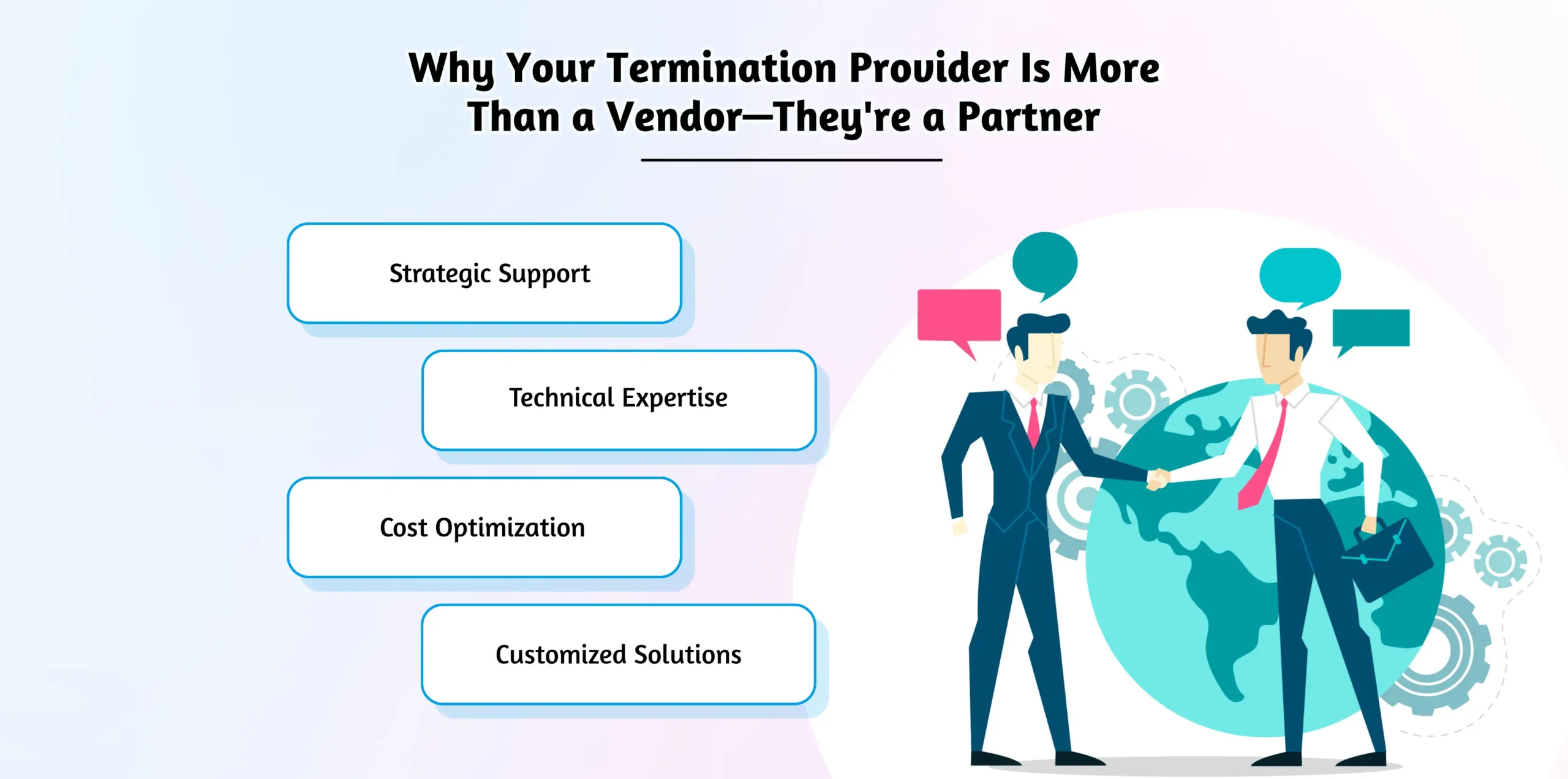 Why Your Termination Provider Is More Than a Vendor—They're a Partner

Strategic Support

Technical Expertise

Cost Optimization

Customized Solutions